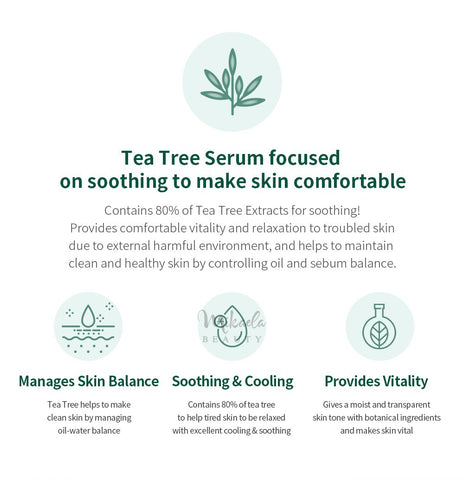 Tea Tree Serum focused on soothing to make skin comfortable

Contains 80% of Tea Tree Extracts for soothing! Provides comfortable vitality and relaxation to troubled skin due to external harmful environment, and helps to maintain clean and healthy skin by controlling oil and sebum balance.

Mikaela BEAUTY

Manages Skin Balance

Tea Tree helps to make clean skin by managing oil-water balance

Soothing & Cooling

Contains 80% of tea tree to help tired skin to be relaxed with excellent cooling & soothing

Provides Vitality

Gives a moist and transparent skin tone with botanical ingredients and makes skin vital